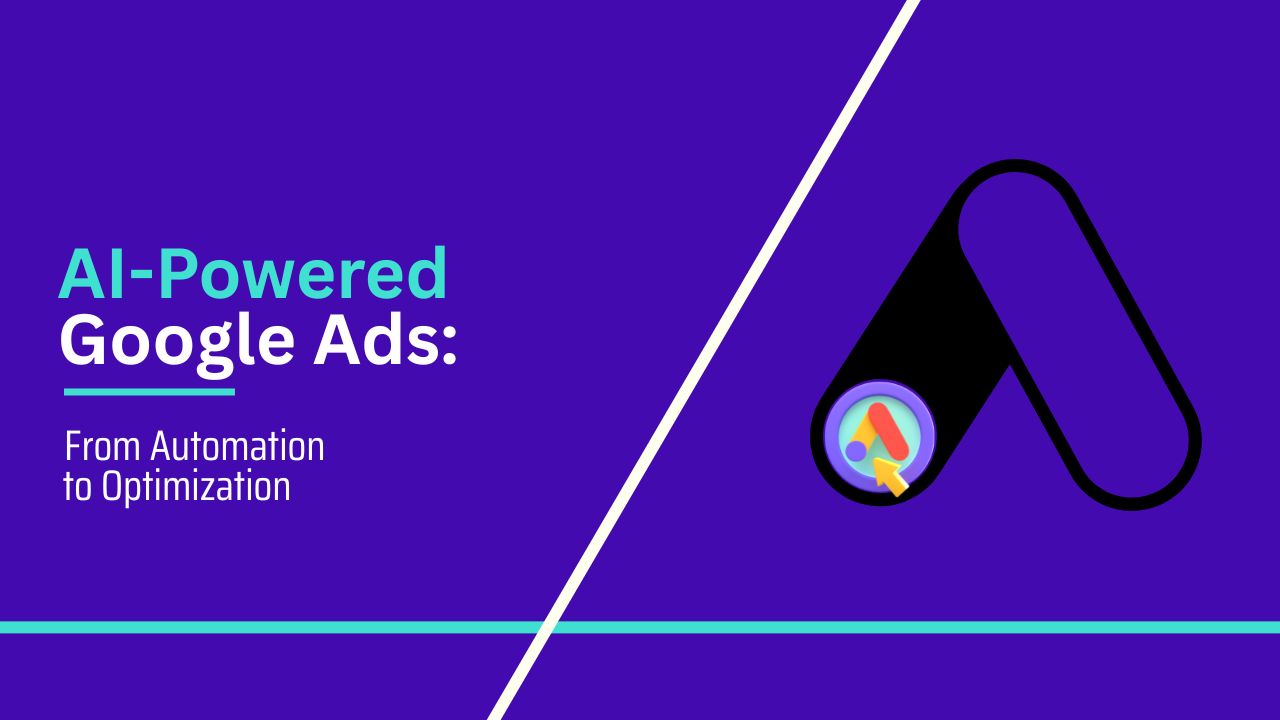 AI-Powered
Google Ads:

From Automation to Optimization